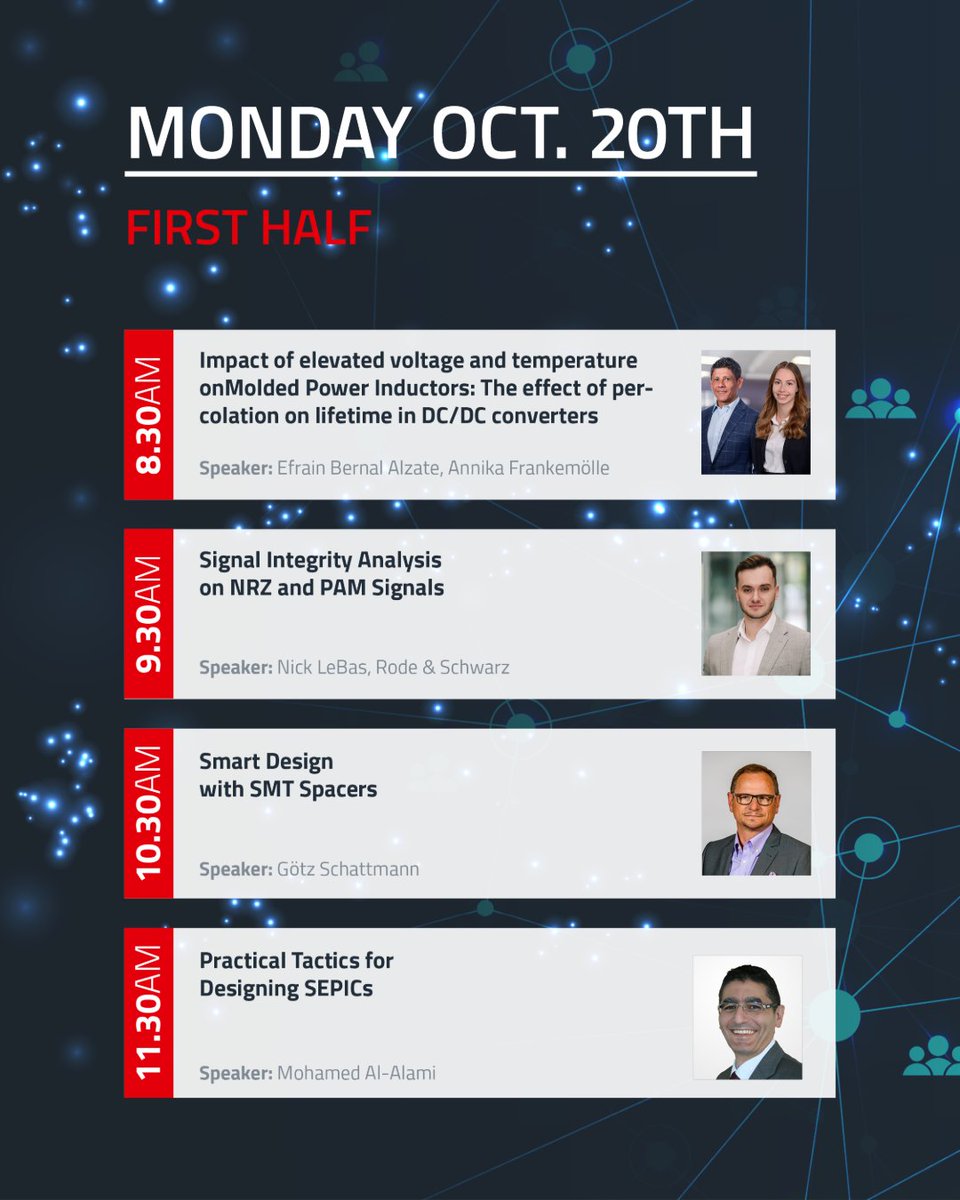 MONDAY OCT. 20TH

FIRST HALF

8.30AM

Impact of elevated voltage and temperature onMolded Power Inductors: The effect of percolation on lifetime in DC/DC converters

Speaker: Efrain Bernal Alzate, Annika Frankemölle

9.30AM

Signal Integrity Analysis on NRZ and PAM Signals

Speaker: Nick LeBas, Rode & Schwarz

10.30AM

Smart Design with SMT Spacers

Speaker: Götz Schattmann

11.30AM

Practical Tactics for Designing SEPICs

Speaker: Mohamed Al-Alami